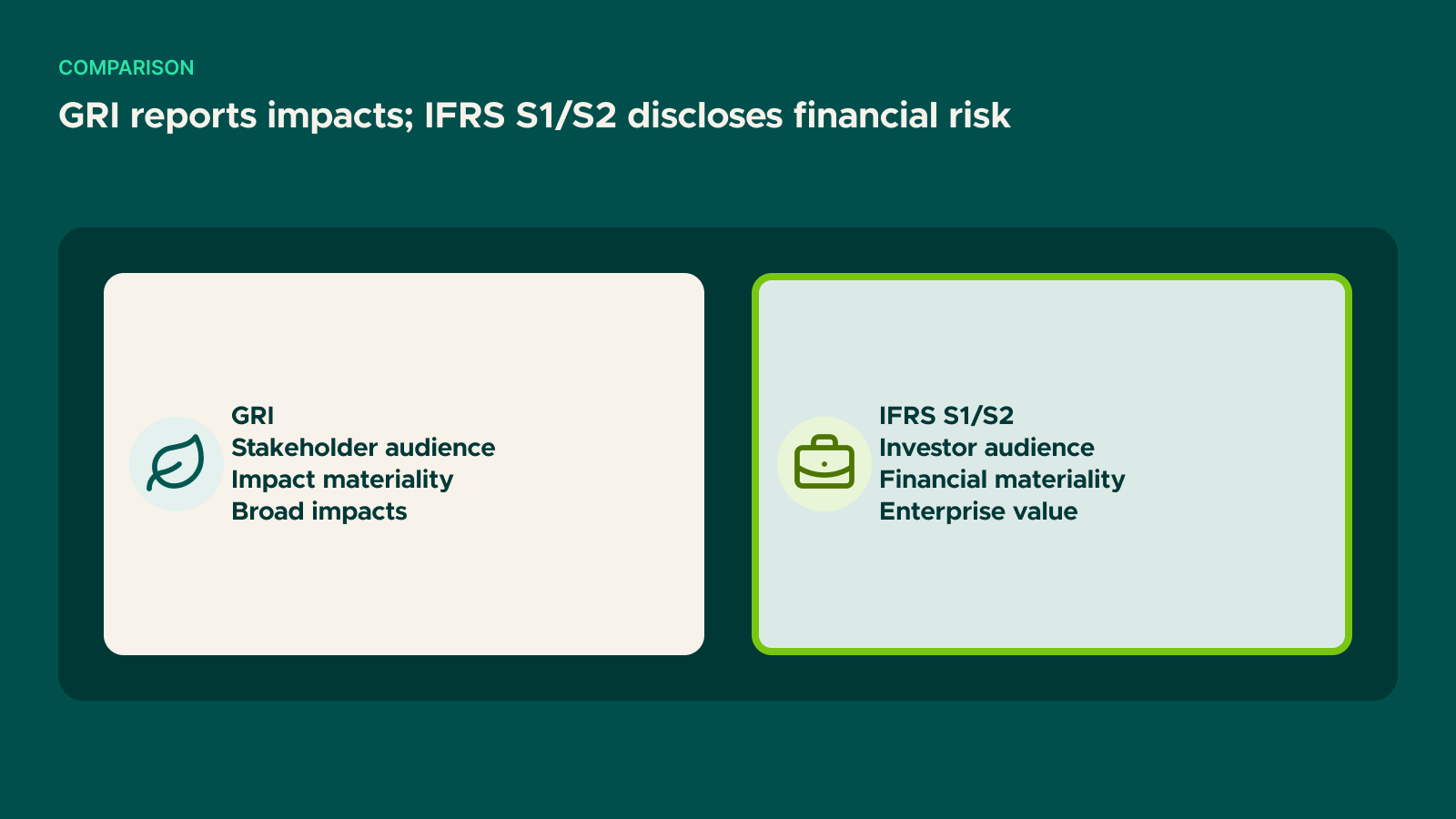 COMPARISON

GRI reports impacts; IFRS S1/S2 discloses financial risk

GRI
Stakeholder audience
Impact materiality
Broad impacts

IFRS S1/S2
Investor audience
Financial materiality
Enterprise value